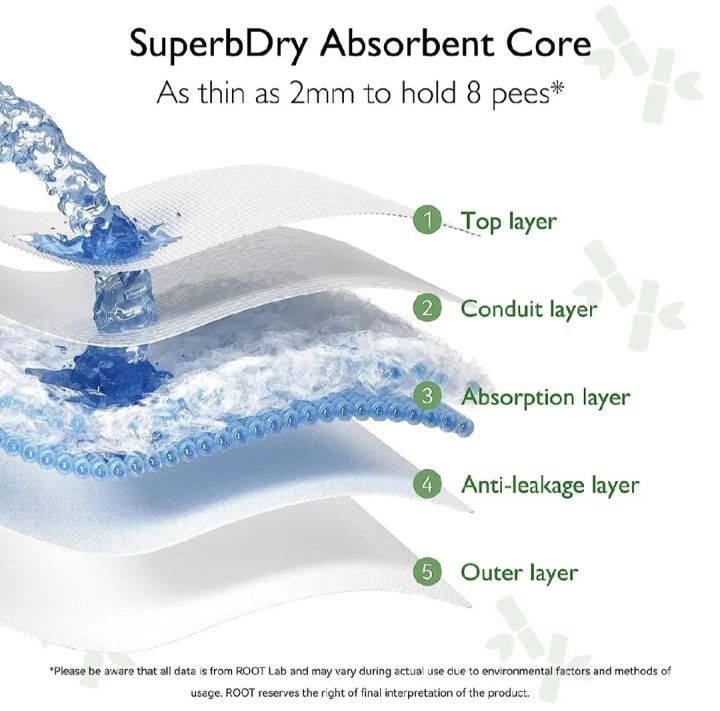 SuperbDry Absorbent Core
As thin as 2mm to hold 8 pees*

1 Top layer

2 Conduit layer

3 Absorption layer

4 Anti-leakage layer

5 Outer layer

*Please be aware that all data is from ROOT Lab and may vary during actual use due to environmental factors and methods of usage. ROOT reserves the right of final interpretation of the product.